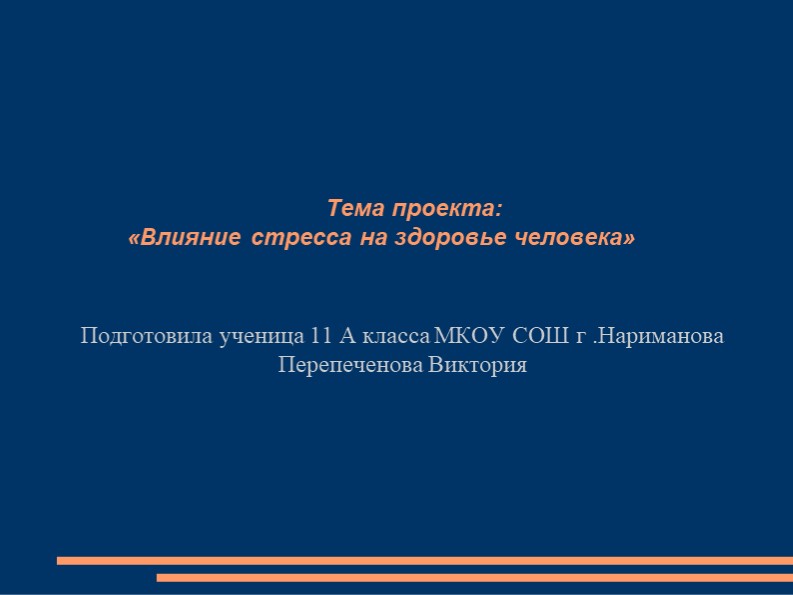 Тема проекта:
«Влияние стресса на здоровье человека»

Подготовила ученица 11 А класса МКОУ СОШ г .Нариманова
Перепеченова Виктория